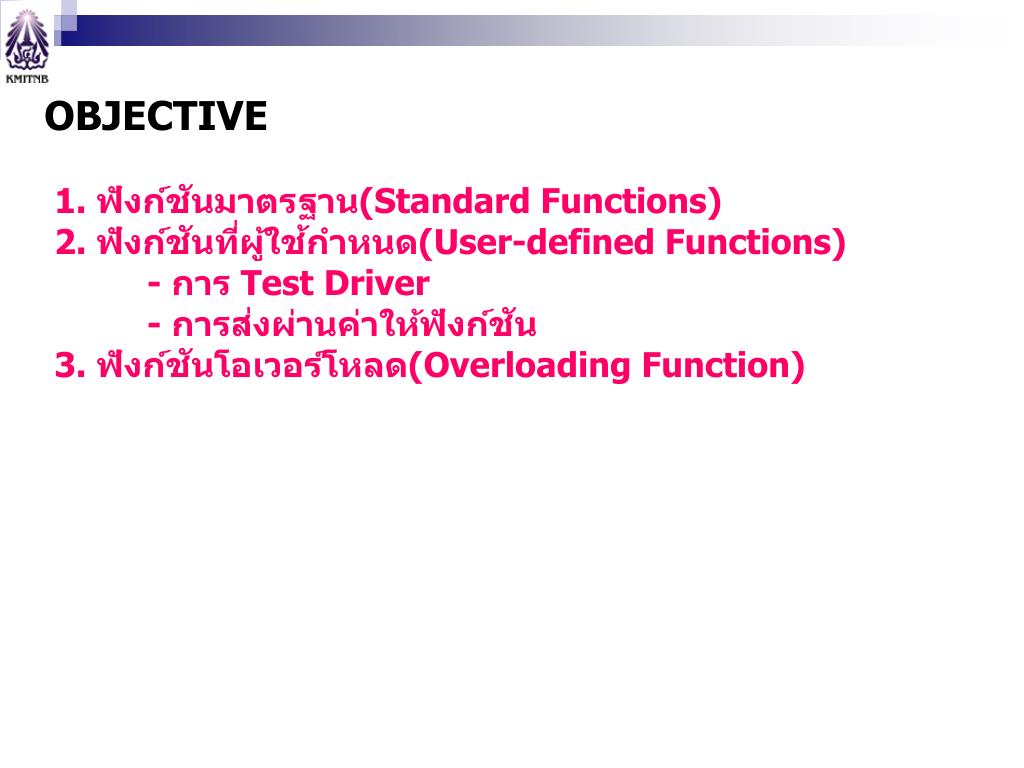 KMITNB

OBJECTIVE

1. ฟังก์ชันมาตรฐาน(Standard Functions)
2. ฟังก์ชันที่ผู้ใช้กำหนด(User-defined Functions)
- การ Test Driver
- การส่งผ่านค่าให้ฟังก์ชัน
3. ฟังก์ชันโอเวอร์โหลด(Overloading Function)